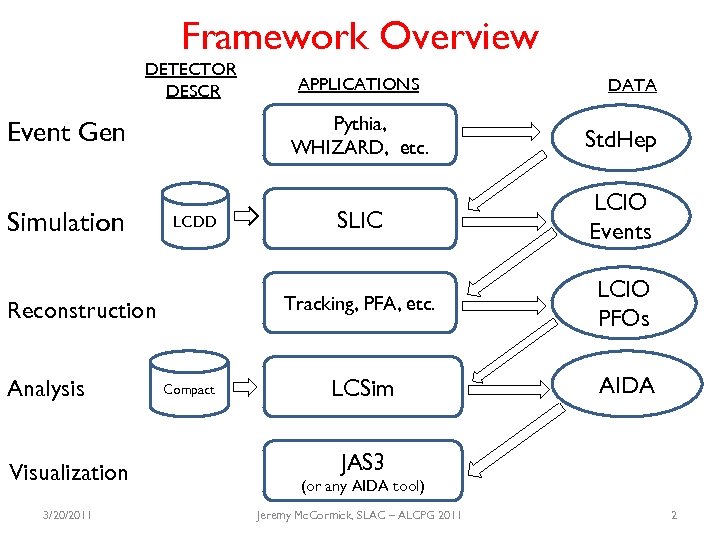 Framework Overview

DETECTOR DESCR

APPLICATIONS

DATA

Event Gen

Pythia, WHIZARD, etc.

StdHep

Simulation

LCDD

SLIC

LCIO Events

Reconstruction

Tracking, PFA, etc.

LCIO PFOs

Analysis

Compact

LCSim

AIDA

Visualization

JAS3 (or any AIDA tool)

3/20/2011

Jeremy McCormick, SLAC – ALCPG 2011

2